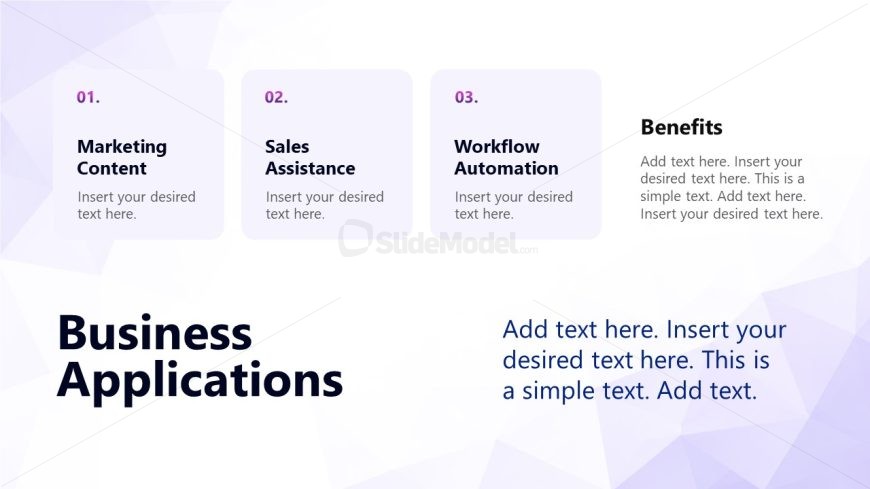 01.

Marketing Content

Insert your desired text here.

02.

Sales Assistance

Insert your desired text here.

03.

Workflow Automation

Insert your desired text here.

Benefits

Add text here. Insert your desired text here. This is a simple text. Add text here. Insert your desired text here.

SlideModel.com

Business Applications

Add text here. Insert your desired text here. This is a simple text. Add text.